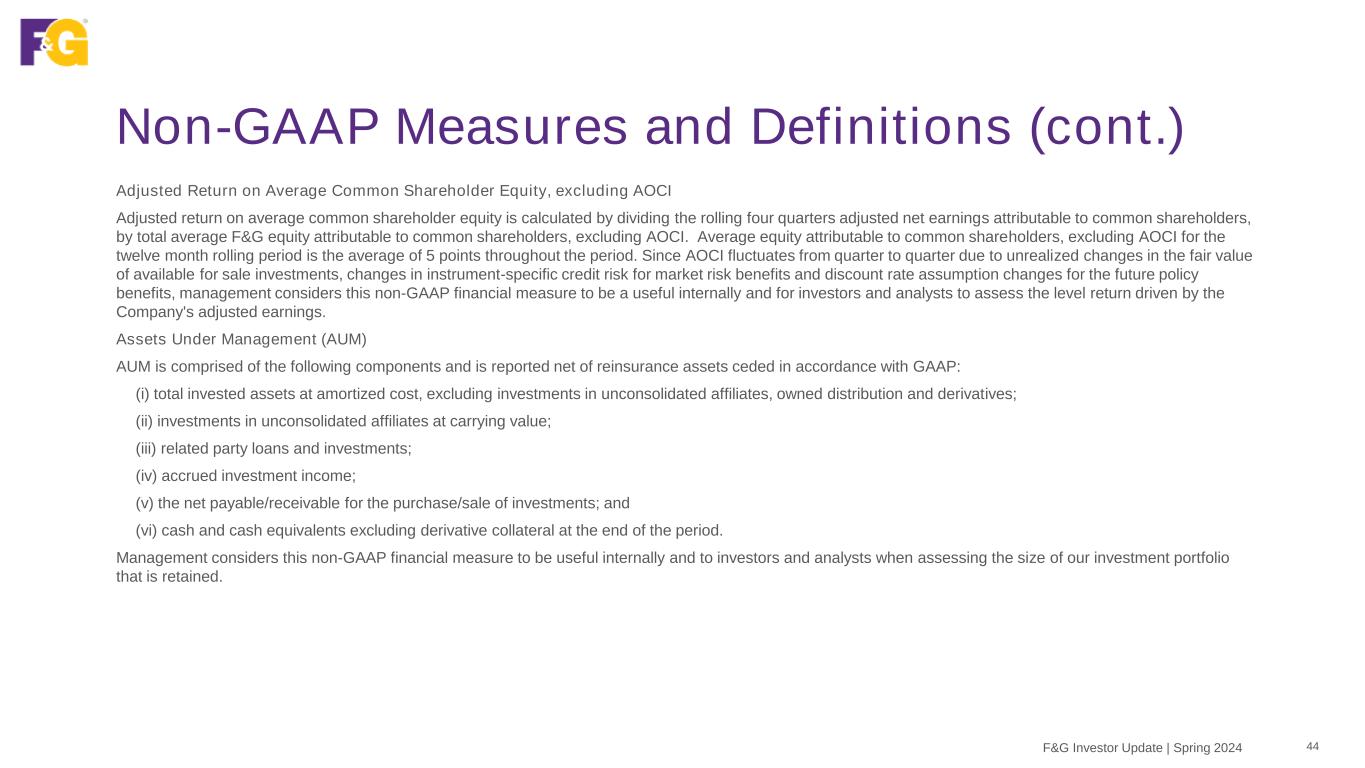 F&G

Non-GAAP Measures and Definitions (cont.)

Adjusted Return on Average Common Shareholder Equity, excluding AOCI

Adjusted return on average common shareholder equity is calculated by dividing the rolling four quarters adjusted net earnings attributable to common shareholders, by total average F&G equity attributable to common shareholders, excluding AOCI. Average equity attributable to common shareholders, excluding AOCI for the twelve month rolling period is the average of 5 points throughout the period. Since AOCI fluctuates from quarter to quarter due to unrealized changes in the fair value of available for sale investments, changes in instrument-specific credit risk for market risk benefits and discount rate assumption changes for the future policy benefits, management considers this non-GAAP financial measure to be a useful internally and for investors and analysts to assess the level return driven by the Company's adjusted earnings.

Assets Under Management (AUM)

AUM is comprised of the following components and is reported net of reinsurance assets ceded in accordance with GAAP:

(i) total invested assets at amortized cost, excluding investments in unconsolidated affiliates, owned distribution and derivatives;

(ii) investments in unconsolidated affiliates at carrying value;

(iii) related party loans and investments;

(iv) accrued investment income;

(v) the net payable/receivable for the purchase/sale of investments; and

(vi) cash and cash equivalents excluding derivative collateral at the end of the period.

Management considers this non-GAAP financial measure to be useful internally and to investors and analysts when assessing the size of our investment portfolio that is retained.

F&G Investor Update | Spring 2024 44